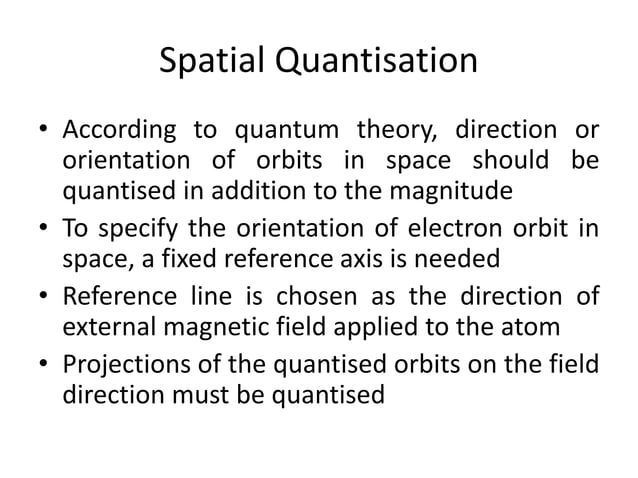 Spatial Quantisation

• According to quantum theory, direction or orientation of orbits in space should be quantised in addition to the magnitude
• To specify the orientation of electron orbit in space, a fixed reference axis is needed
• Reference line is chosen as the direction of external magnetic field applied to the atom
• Projections of the quantised orbits on the field direction must be quantised